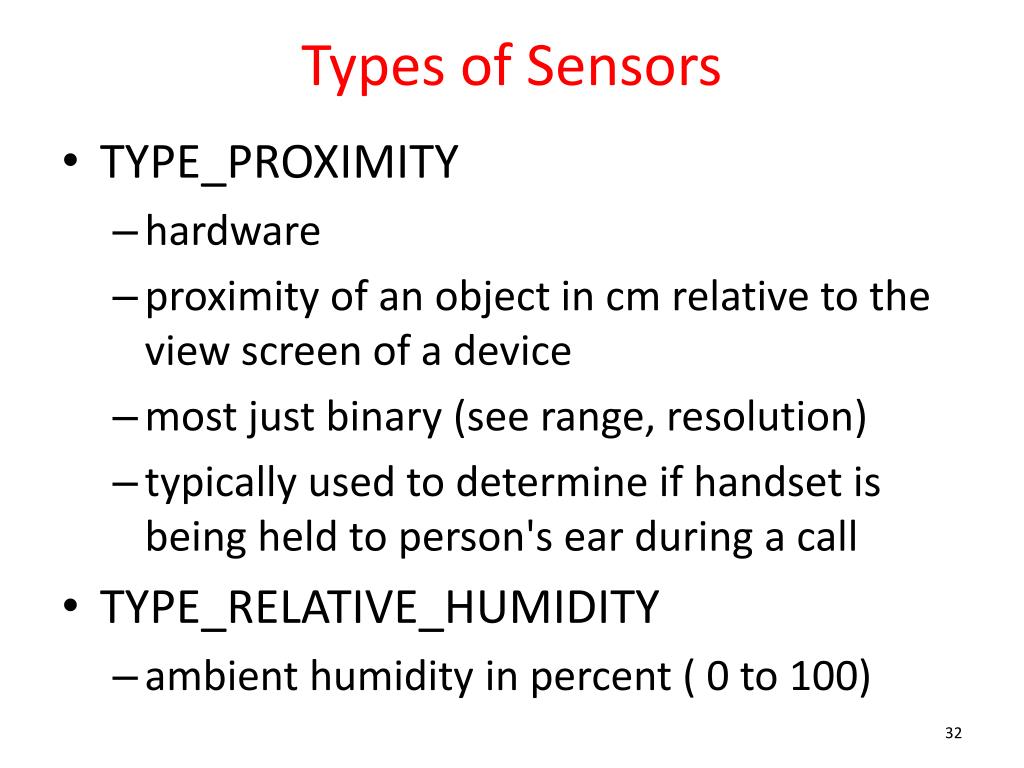 Types of Sensors

• TYPE_PROXIMITY
– hardware
– proximity of an object in cm relative to the view screen of a device
– most just binary (see range, resolution)
– typically used to determine if handset is being held to person's ear during a call
• TYPE_RELATIVE_HUMIDITY
– ambient humidity in percent ( 0 to 100)

32